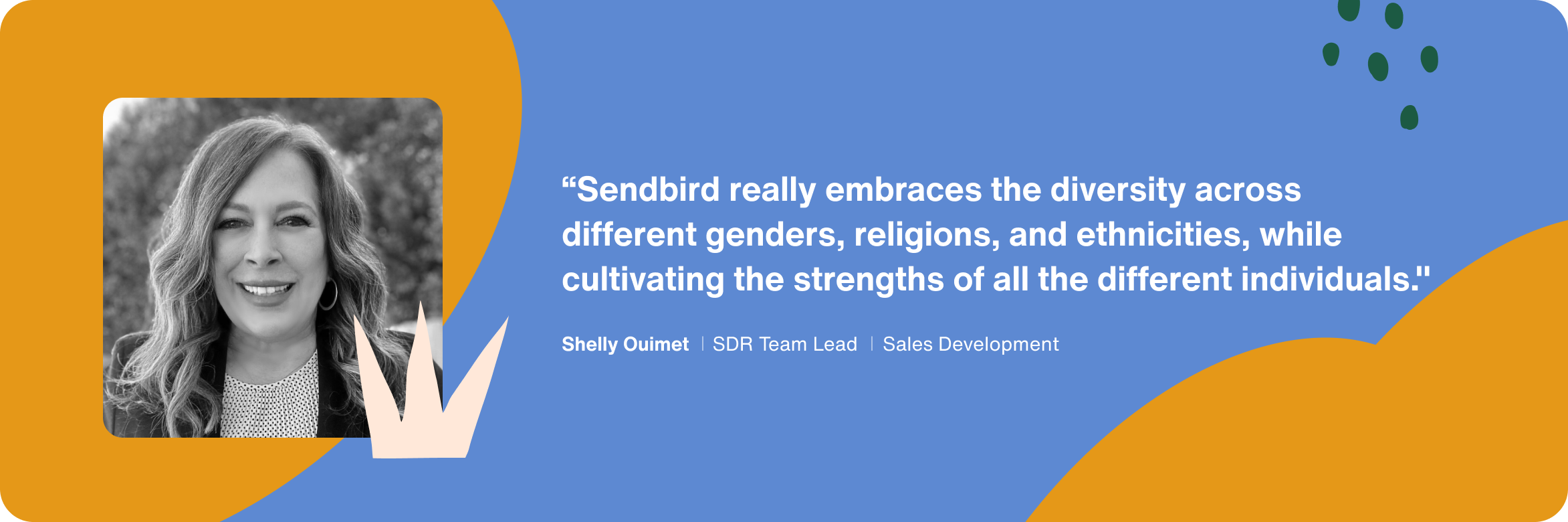 “Sendbird really embraces the diversity across different genders, religions, and ethnicities, while cultivating the strengths of all the different individuals."

Shelly Ouimet | SDR Team Lead | Sales Development